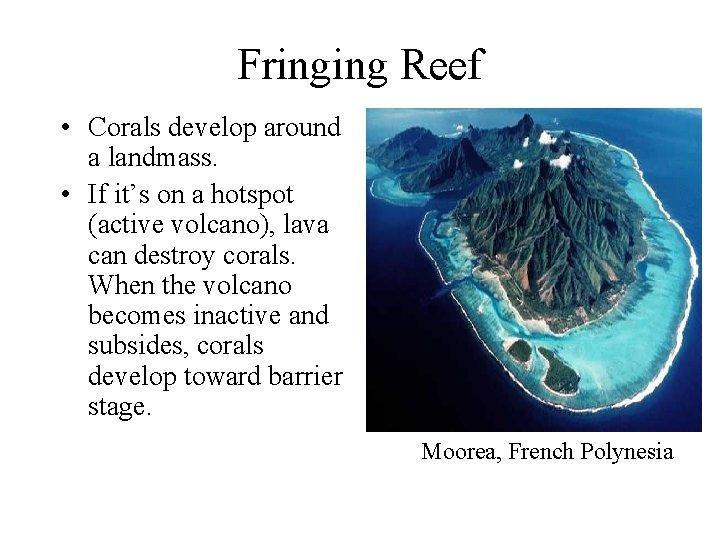 Fringing Reef

• Corals develop around a landmass.
• If it’s on a hotspot (active volcano), lava can destroy corals. When the volcano becomes inactive and subsides, corals develop toward barrier stage.

Moorea, French Polynesia